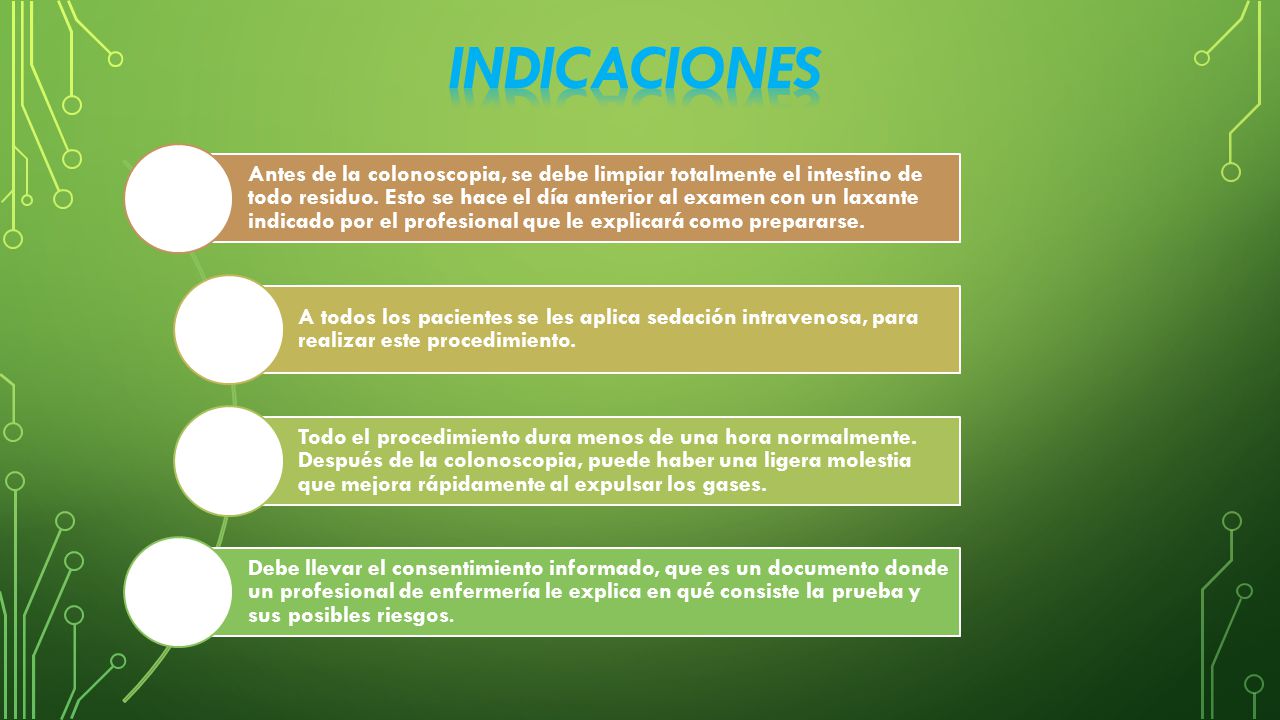 INDICACIONES

Antes de la colonoscopia, se debe limpiar totalmente el intestino de todo residuo. Esto se hace el día anterior al examen con un laxante indicado por el profesional que le explicará como prepararse.

A todos los pacientes se les aplica sedación intravenosa, para realizar este procedimiento.

Todo el procedimiento dura menos de una hora normalmente. Después de la colonoscopia, puede haber una ligera molestia que mejora rápidamente al expulsar los gases.

Debe llevar el consentimiento informado, que es un documento donde un profesional de enfermería le explica en qué consiste la prueba y sus posibles riesgos.